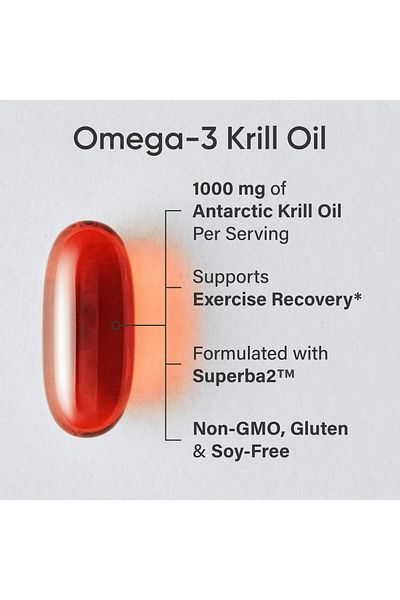 Omega-3 Krill Oil

1000 mg of Antarctic Krill Oil Per Serving

Supports Exercise Recovery*

Formulated with Superba2™

Non-GMO, Gluten & Soy-Free